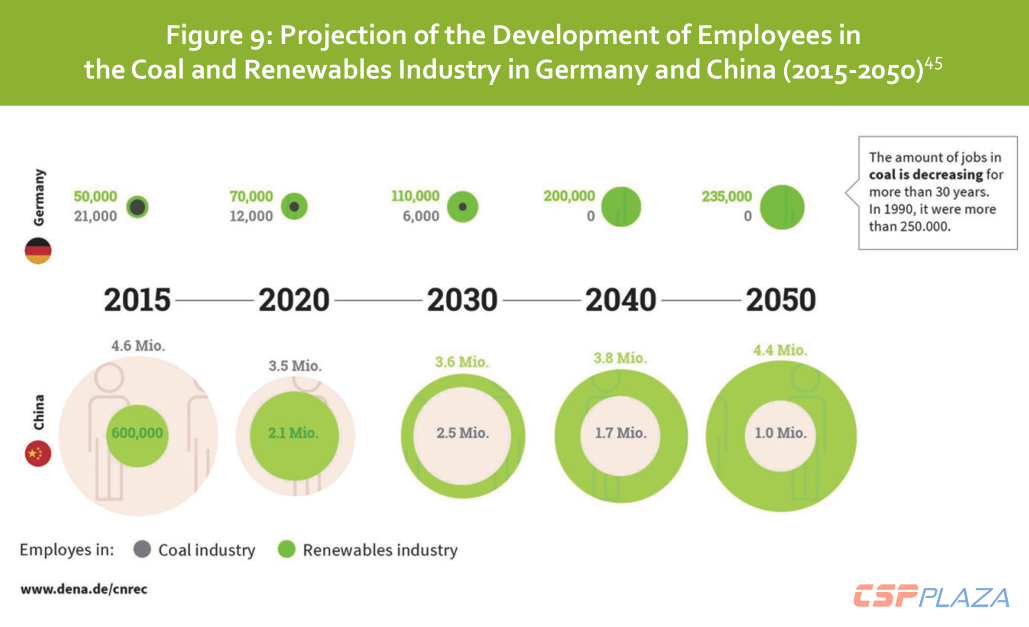 Figure 9: Projection of the Development of Employees in the Coal and Renewables Industry in Germany and China (2015-2050)$^{45}$

Germany

50,000
21,000

70,000
12,000

110,000
6,000

200,000
0

235,000
0

The amount of jobs in **coal is decreasing** for more than 30 years. In 1990, it were more than 250.000.

2015 2020 2030 2040 2050

China

4.6 Mio.
600,000

3.5 Mio.
2.1 Mio.

3.6 Mio.
2.5 Mio.

3.8 Mio.
1.7 Mio.

4.4 Mio.
1.0 Mio.

Employes in: Coal industry Renewables industry

www.dena.de/cnrec

CSPPLAZA